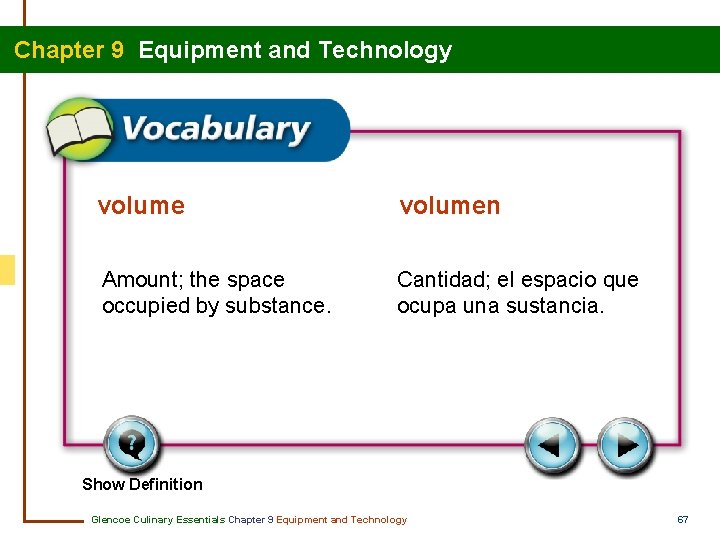 Chapter 9 Equipment and Technology

Vocabulary

volume

Amount; the space occupied by substance.

volumen

Cantidad; el espacio que ocupa una sustancia.

Show Definition

Glencoe Culinary Essentials Chapter 9 Equipment and Technology

67